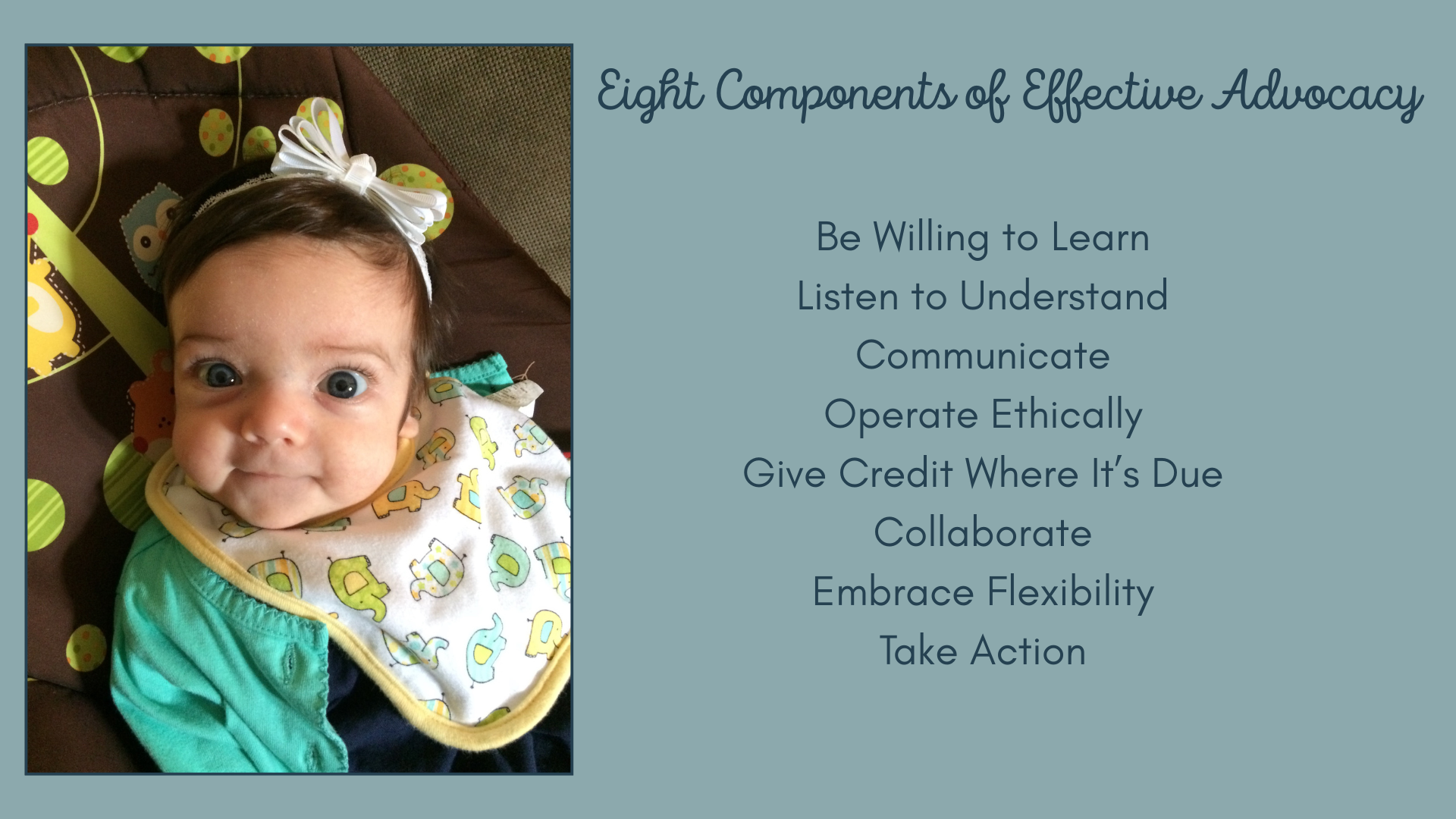 Eight Components of Effective Advocacy

Be Willing to Learn
Listen to Understand
Communicate
Operate Ethically
Give Credit Where It's Due
Collaborate
Embrace Flexibility
Take Action